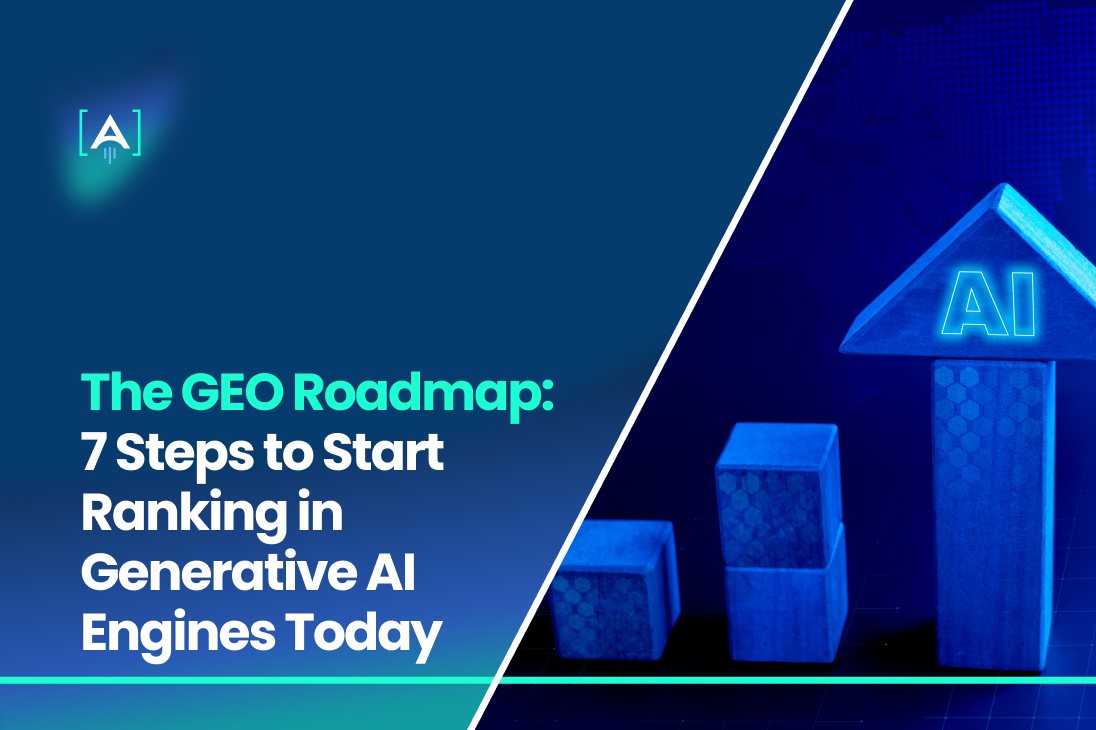 [A]

The GEO Roadmap: 7 Steps to Start Ranking in Generative AI Engines Today

AI